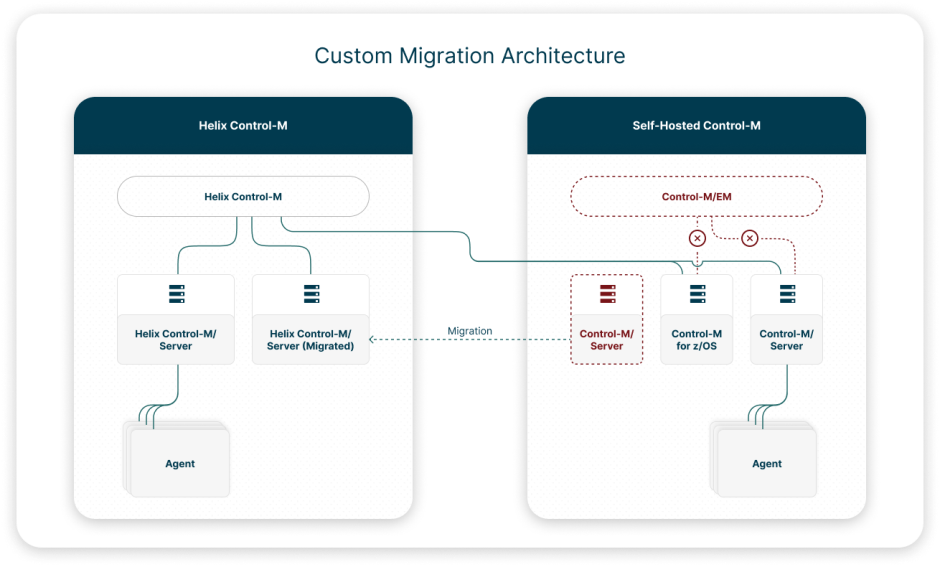 Custom Migration Architecture

Helix Control-M

Helix Control-M

Helix Control-M/ Server

Helix Control-M/ Server (Migrated)

Agent

Migration

Self-Hosted Control-M

Control-M/EM

Control-M/ Server

Control-M for z/OS

Control-M/ Server

Agent